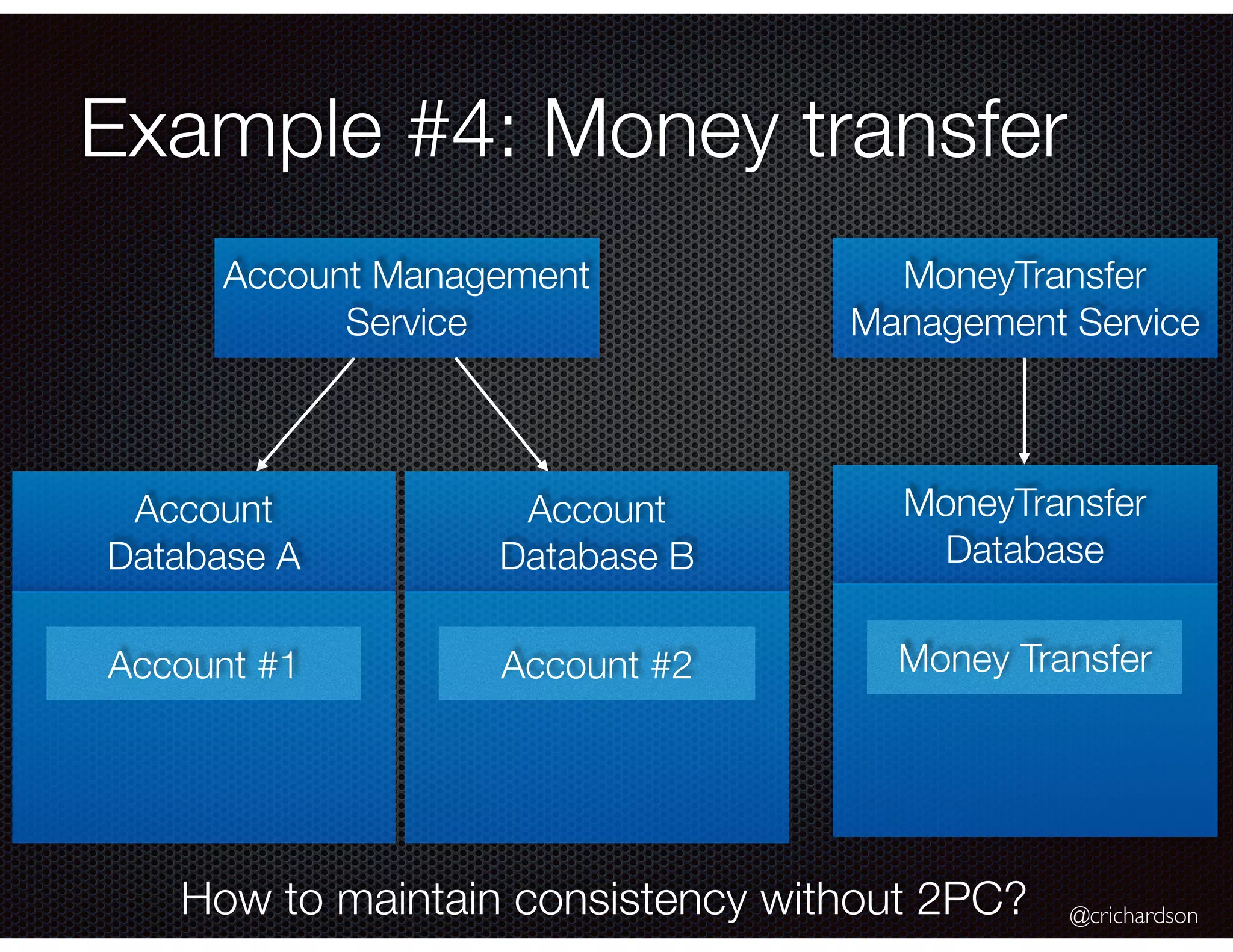 Example #4: Money transfer

Account Management Service

MoneyTransfer Management Service

Account Database A

Account #1

Account Database B

Account #2

MoneyTransfer Database

Money Transfer

How to maintain consistency without 2PC?

@crichardson